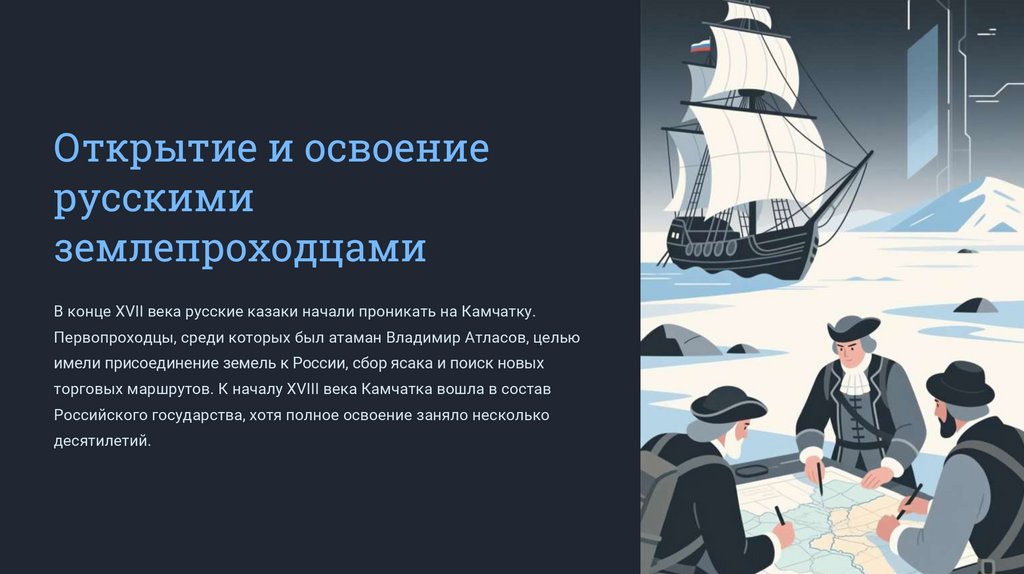 Открытие и освоение русскими землепроходцами

В конце XVII века русские казаки начали проникать на Камчатку. Первопроходцы, среди которых был атаман Владимир Атласов, целью имели присоединение земель к России, сбор ясака и поиск новых торговых маршрутов. К началу XVIII века Камчатка вошла в состав Российского государства, хотя полное освоение заняло несколько десятилетий.